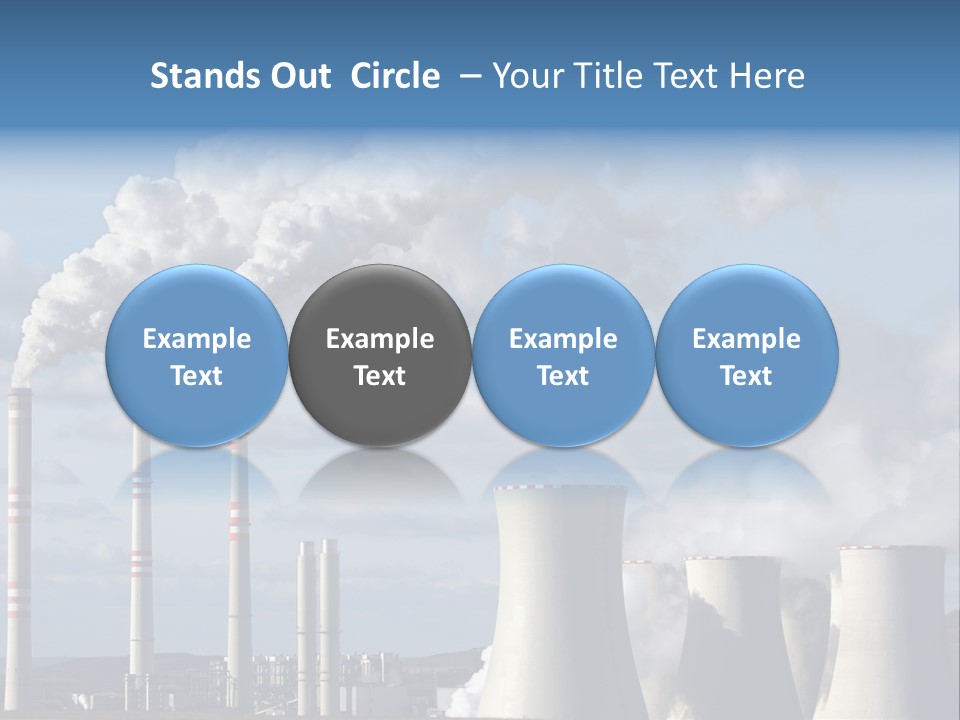 Stands Out Circle – Your Title Text Here

Example Text

Example Text

Example Text

Example Text